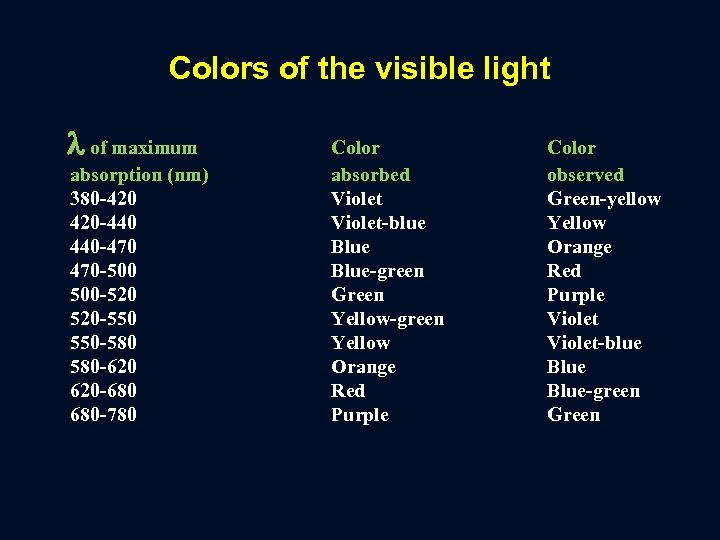 Colors of the visible light

| $\lambda$ of maximum absorption (nm) | Color absorbed | Color observed |
|---|---|---|
| 380-420 | Violet | Green-yellow |
| 420-440 | Violet-blue | Yellow |
| 440-470 | Blue | Orange |
| 470-500 | Blue-green | Red |
| 500-520 | Green | Purple |
| 520-550 | Yellow-green | Violet |
| 550-580 | Yellow | Violet-blue |
| 580-620 | Orange | Blue |
| 620-680 | Red | Blue-green |
| 680-780 | Purple | Green |